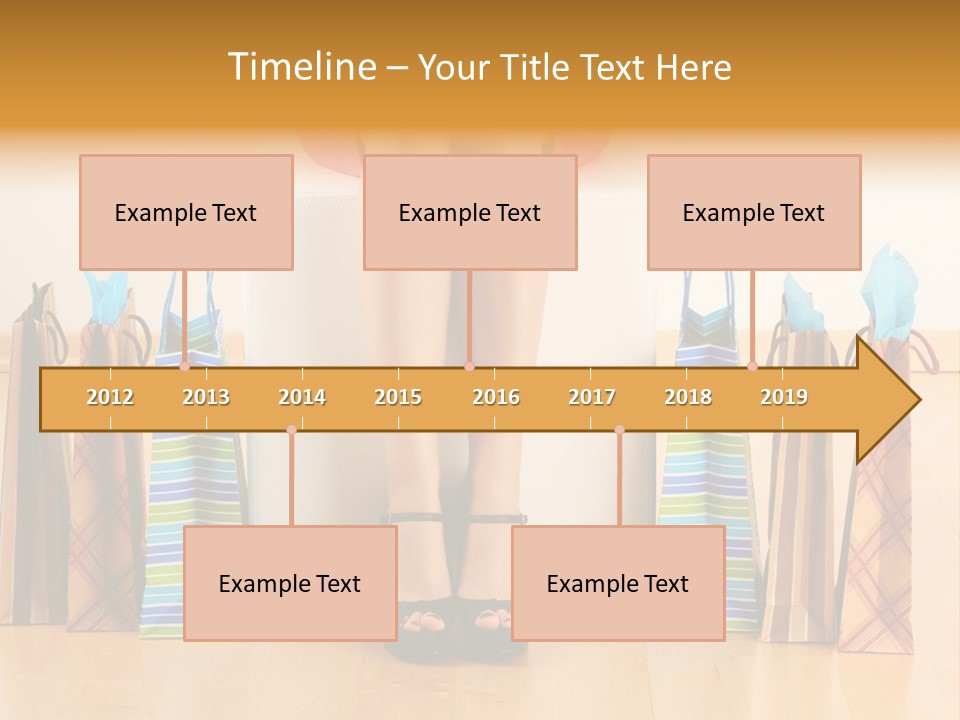 Timeline – Your Title Text Here

Example Text

Example Text

Example Text

2012 2013 2014 2015 2016 2017 2018 2019

Example Text

Example Text